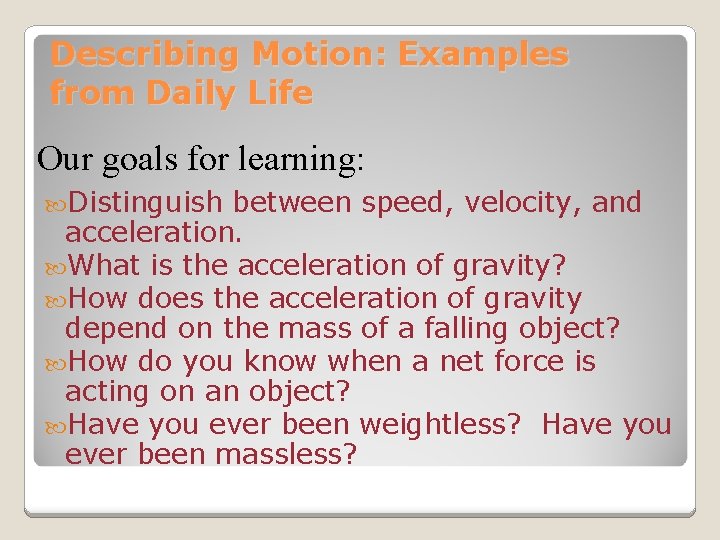 Describing Motion: Examples from Daily Life

Our goals for learning:

Distinguish between speed, velocity, and acceleration.

What is the acceleration of gravity?

How does the acceleration of gravity depend on the mass of a falling object?

How do you know when a net force is acting on an object?

Have you ever been weightless? Have you ever been massless?